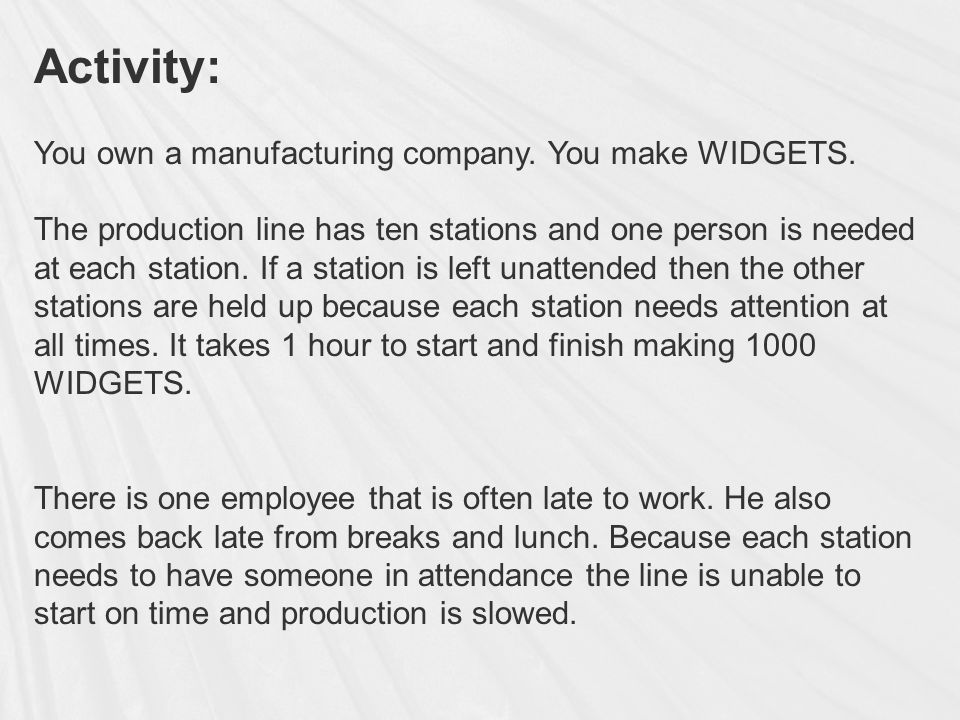 Activity:

You own a manufacturing company. You make WIDGETS.

The production line has ten stations and one person is needed at each station. If a station is left unattended then the other stations are held up because each station needs attention at all times. It takes 1 hour to start and finish making 1000 WIDGETS.

There is one employee that is often late to work. He also comes back late from breaks and lunch. Because each station needs to have someone in attendance the line is unable to start on time and production is slowed.